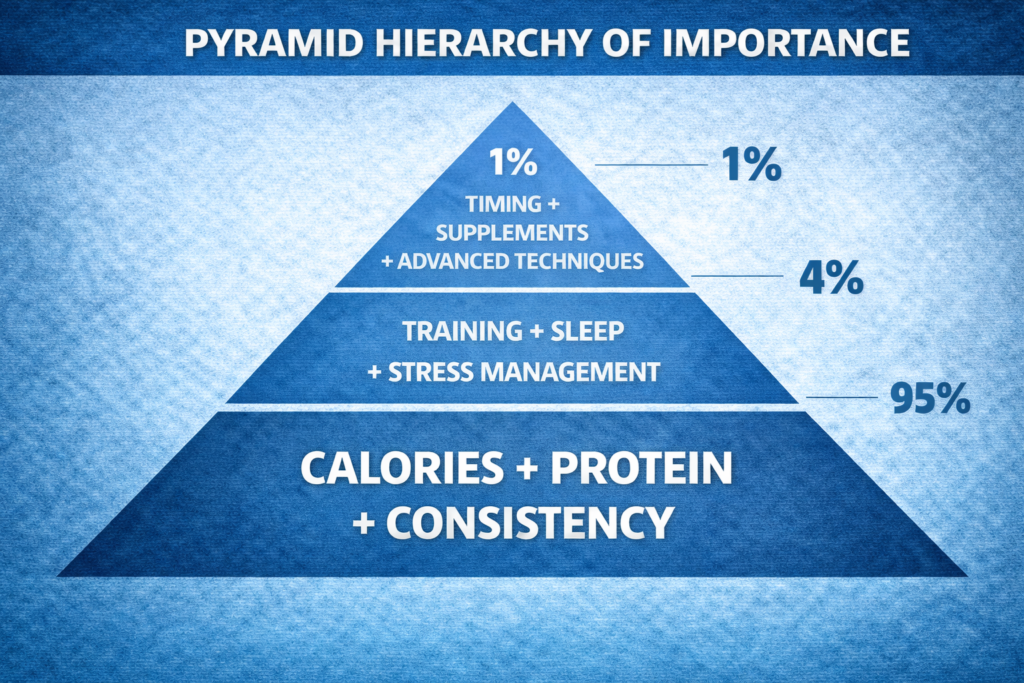 PYRAMID HIERARCHY OF IMPORTANCE

1%

TIMING + SUPPLEMENTS + ADVANCED TECHNIQUES

1%

4%

TRAINING + SLEEP + STRESS MANAGEMENT

95%

CALORIES + PROTEIN + CONSISTENCY